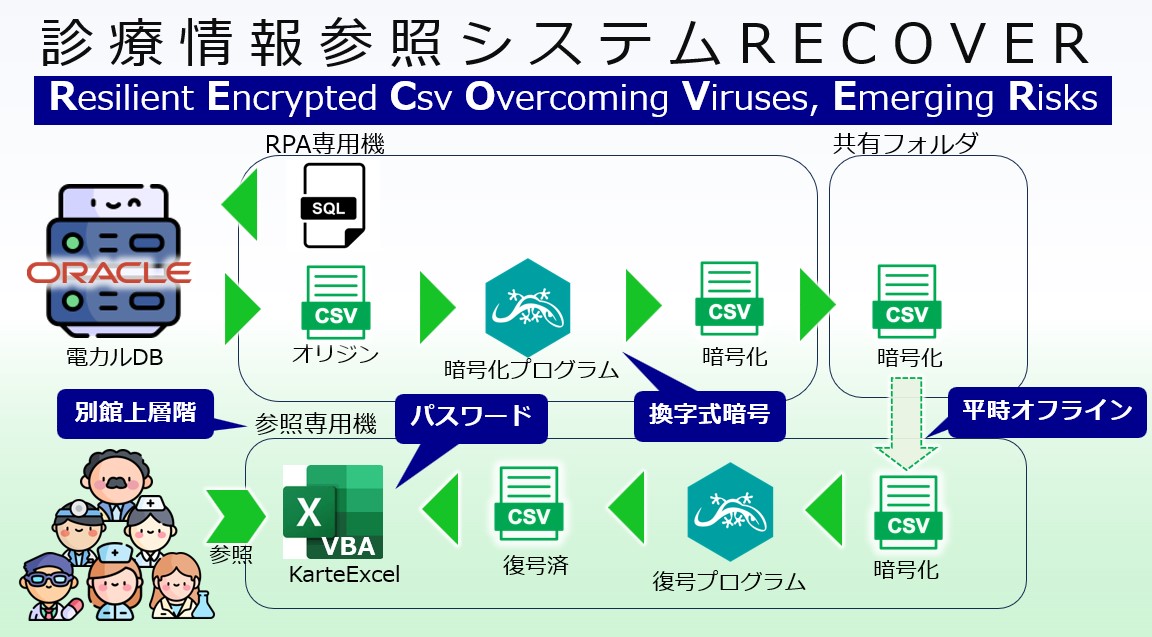 診療情報参照システムRECOVER

Resilient Encrypted Csv Overcoming Viruses, Emerging Risks

RPA専用機

共有フォルダ

SQL

ORACLE

電カルDB

CSV
オリジン

暗号化プログラム

CSV
暗号化

CSV
暗号化

別館上層階

参照専用機

パスワード

換字式暗号

平時オフライン

参照

X
VBA
KarteExcel

CSV
復号済

復号プログラム

CSV
暗号化